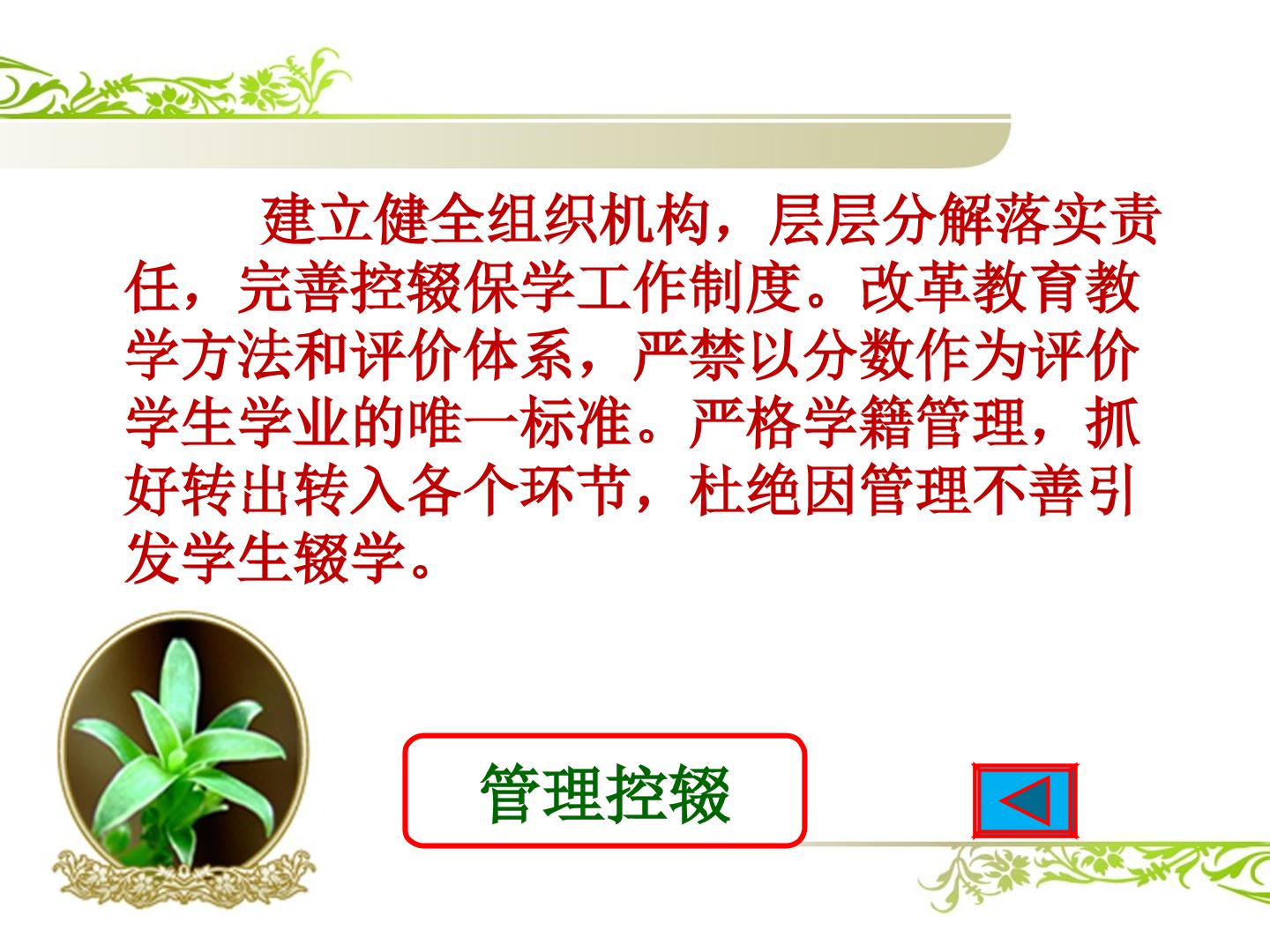 建立健全组织机构，层层分解落实责任，完善控辍保学工作制度。改革教育教学方法和评价体系，严禁以分数作为评价学生学业的唯一标准。严格学籍管理，抓好转出转入各个环节，杜绝因管理不善引发学生辍学。

管理控辍